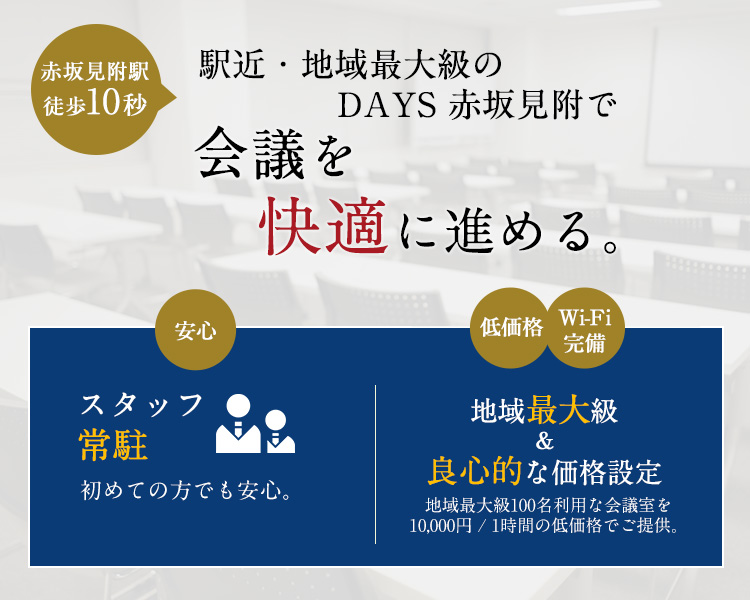 赤坂見附駅
徒歩10秒

駅近・地域最大級の
DAYS 赤坂見附で
会議を
快適に進める。

安心

スタッフ
常駐

初めての方でも安心。

低価格

Wi-Fi
完備

地域最大級
&
良心的な価格設定

地域最大級100名利用な会議室を
10,000円 / 1時間の低価格でご提供。